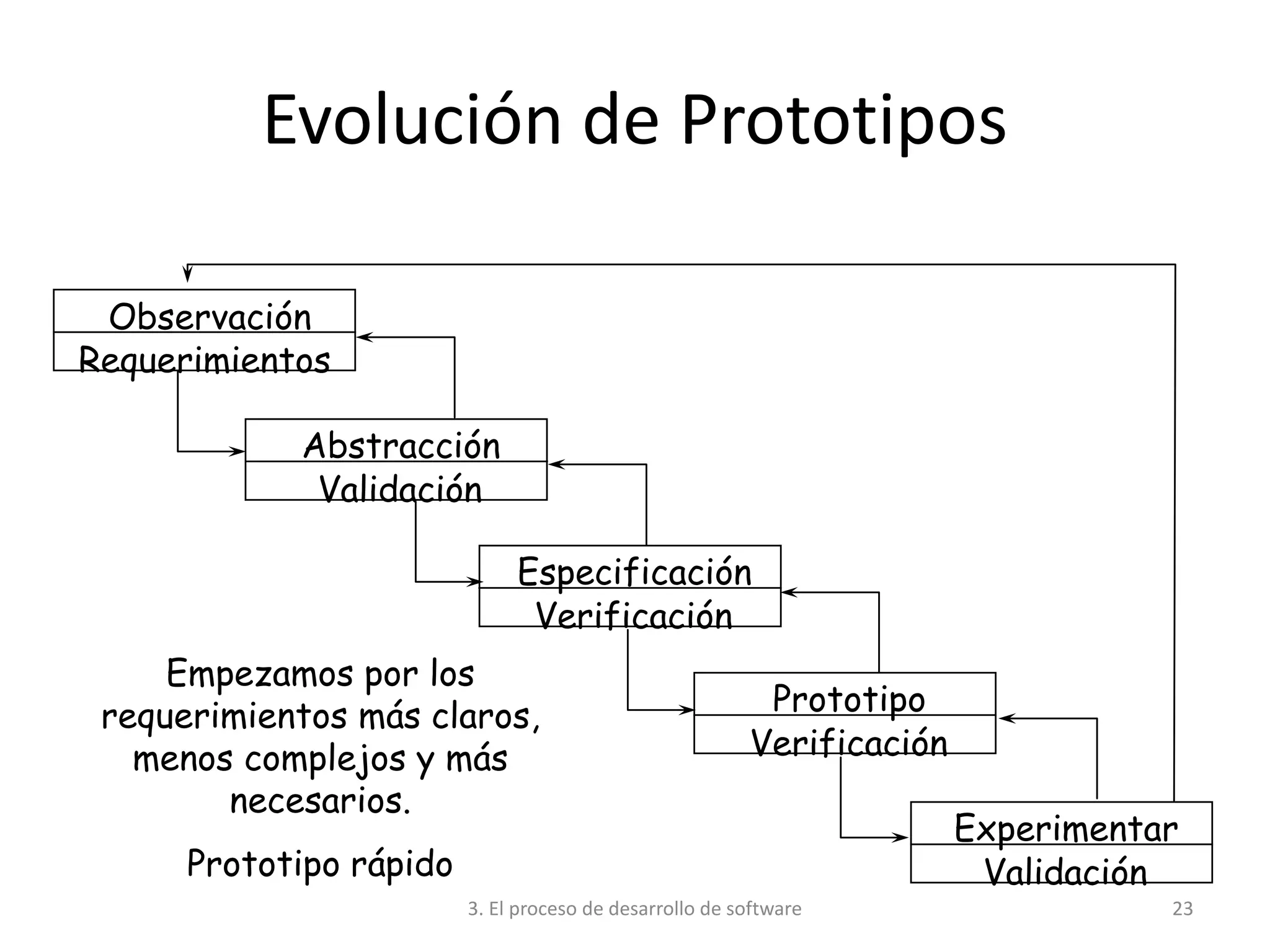 Evolución de Prototipos

Observación
Requerimientos

Abstracción
Validación

Especificación
Verificación

Prototipo
Verificación

Experimentar
Validación

Empezamos por los requerimientos más claros, menos complejos y más necesarios.

Prototipo rápido

3. El proceso de desarrollo de software

23